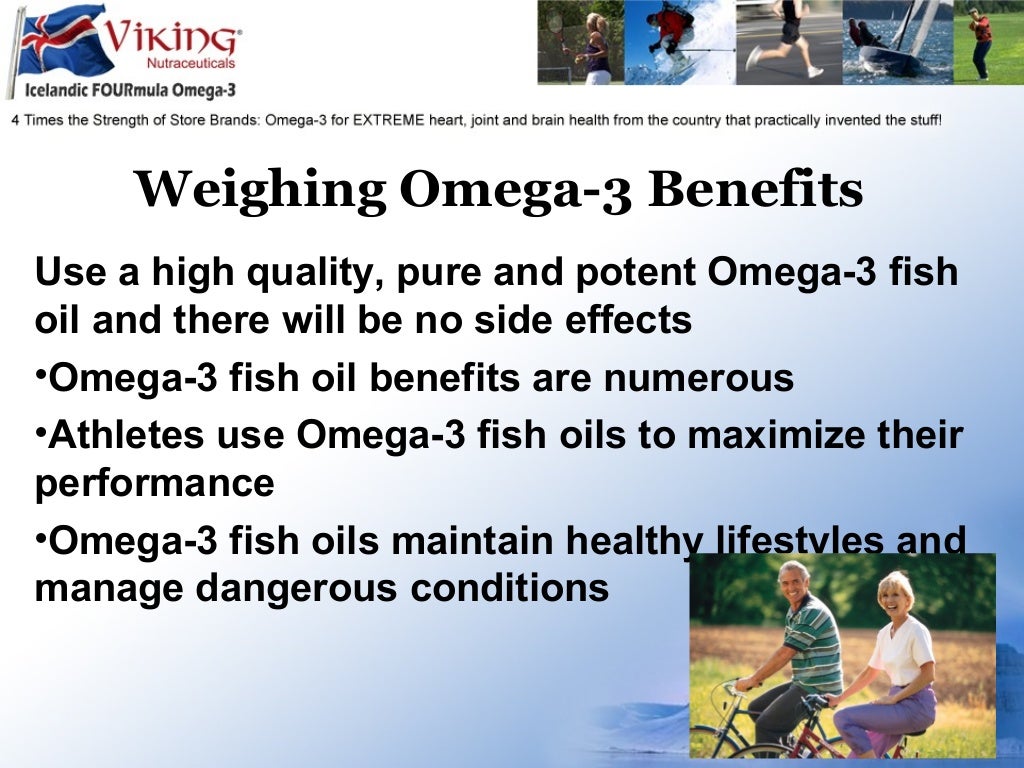 VIKING®
Nutraceuticals
Icelandic FOURmula Omega-3

4 Times the Strength of Store Brands: Omega-3 for EXTREME heart, joint and brain health from the country that practically invented the stuff!

Weighing Omega-3 Benefits

Use a high quality, pure and potent Omega-3 fish oil and there will be no side effects

•Omega-3 fish oil benefits are numerous

•Athletes use Omega-3 fish oils to maximize their performance

•Omega-3 fish oils maintain healthy lifestyles and manage dangerous conditions